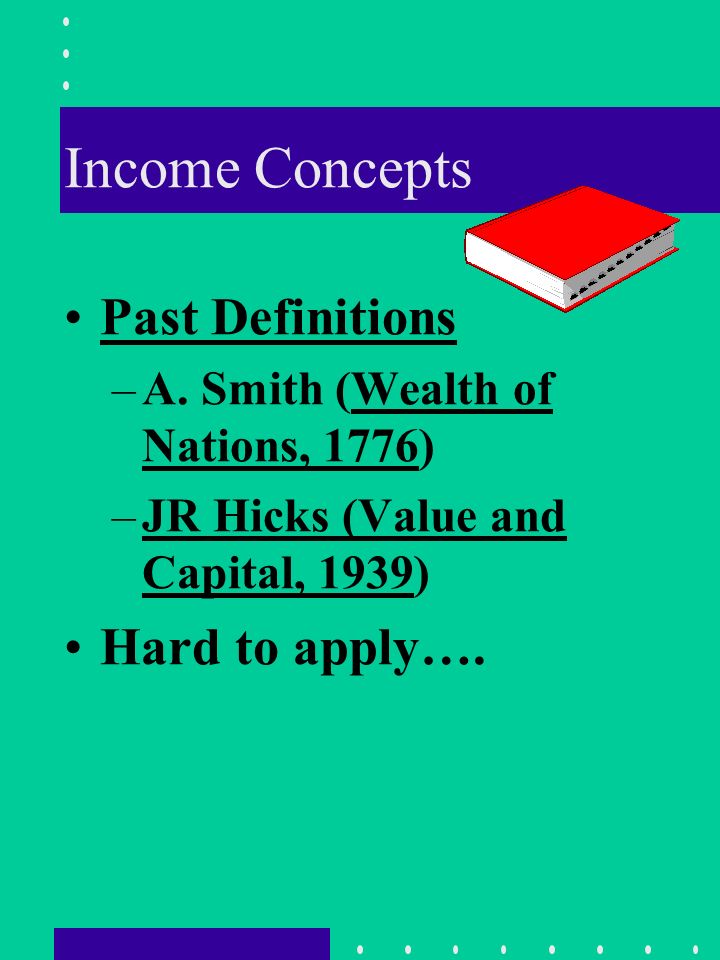 Income Concepts

• Past Definitions
– A. Smith (Wealth of Nations, 1776)
– JR Hicks (Value and Capital, 1939)
• Hard to apply….